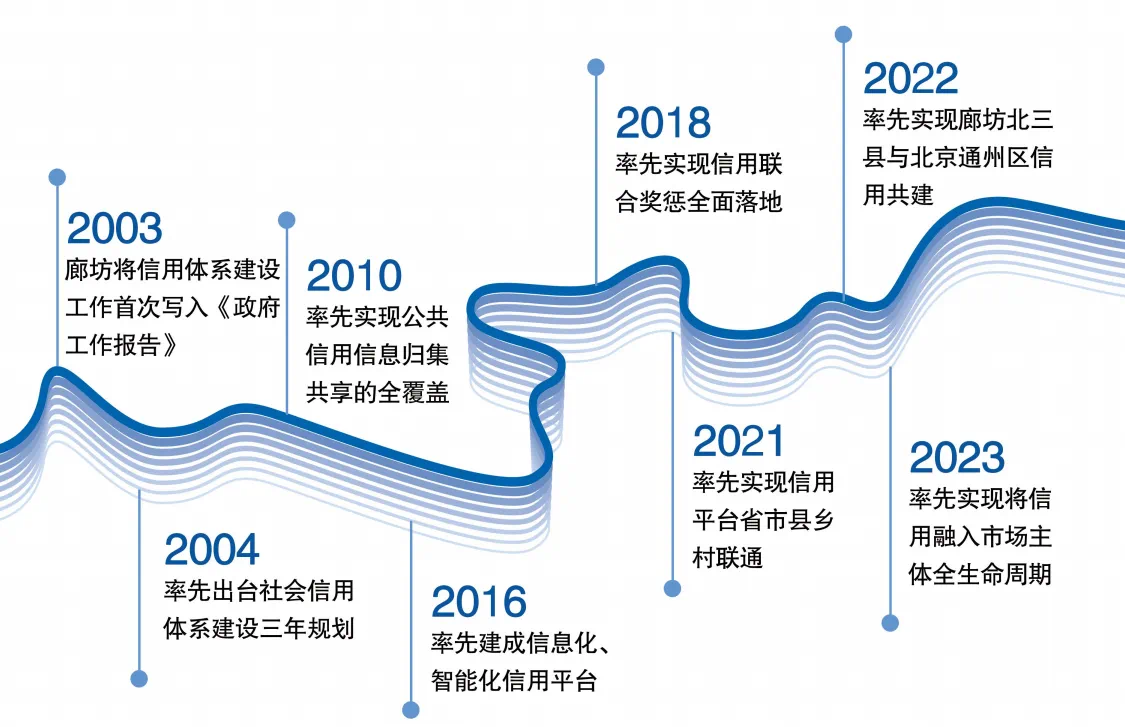 2003
廊坊将信用体系建设工作首次写入《政府工作报告》

2004
率先出台社会信用体系建设三年规划

2010
率先实现公共信用信息归集共享的全覆盖

2016
率先建成信息化、智能化信用平台

2018
率先实现信用联合奖惩全面落地

2021
率先实现信用平台省市县乡村联通

2022
率先实现廊坊北三县与北京通州区信用共建

2023
率先实现将信用融入市场主体全生命周期